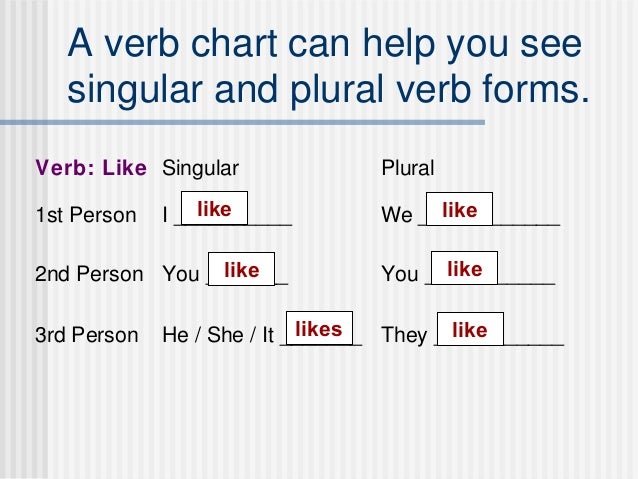 A verb chart can help you see singular and plural verb forms.

| Verb: Like | Singular | Plural |
|---|---|---|
| 1st Person | I like | We like |
| 2nd Person | You like | You like |
| 3rd Person | He / She / It likes | They like |